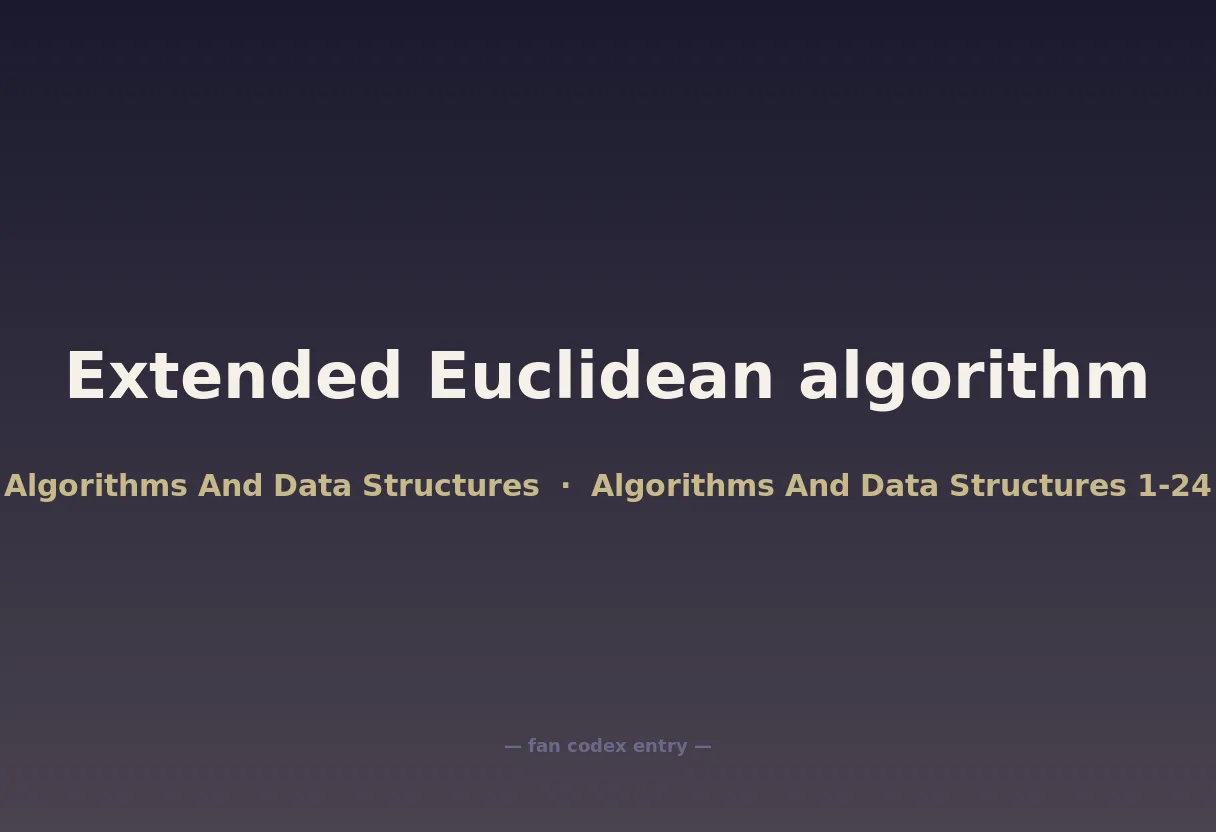 Extended Euclidean algorithm

Algorithms And Data Structures · Algorithms And Data Structures 1-24

— fan codex entry —